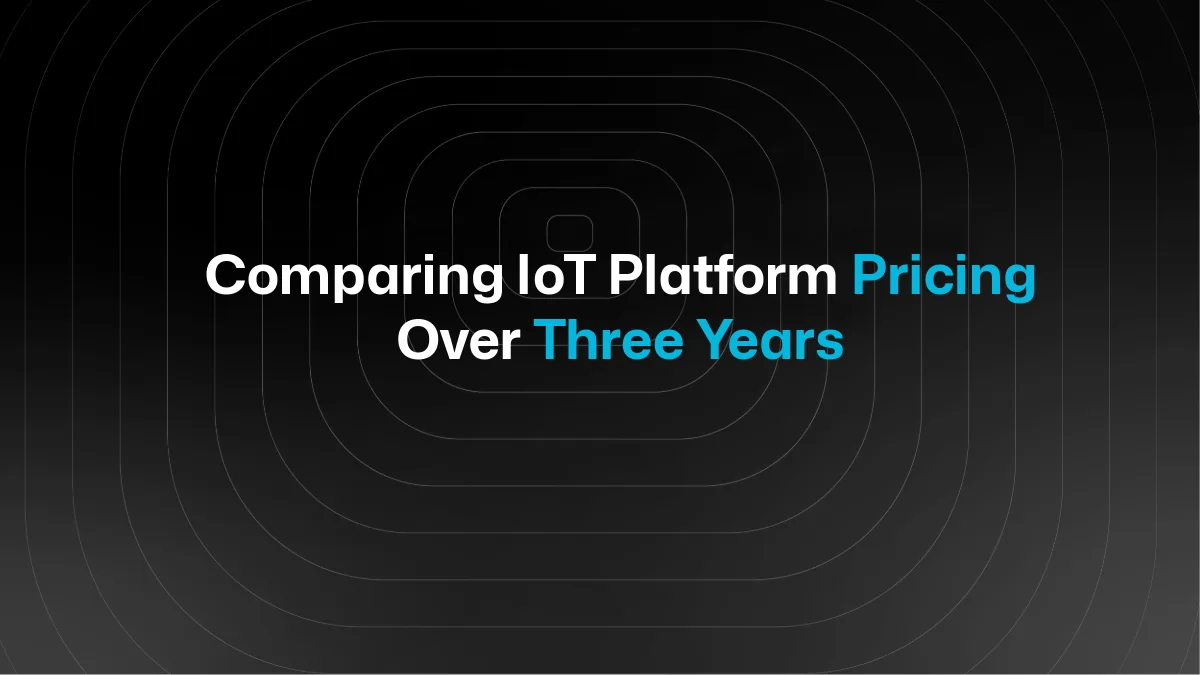 Comparing IoT Platform Pricing Over Three Years